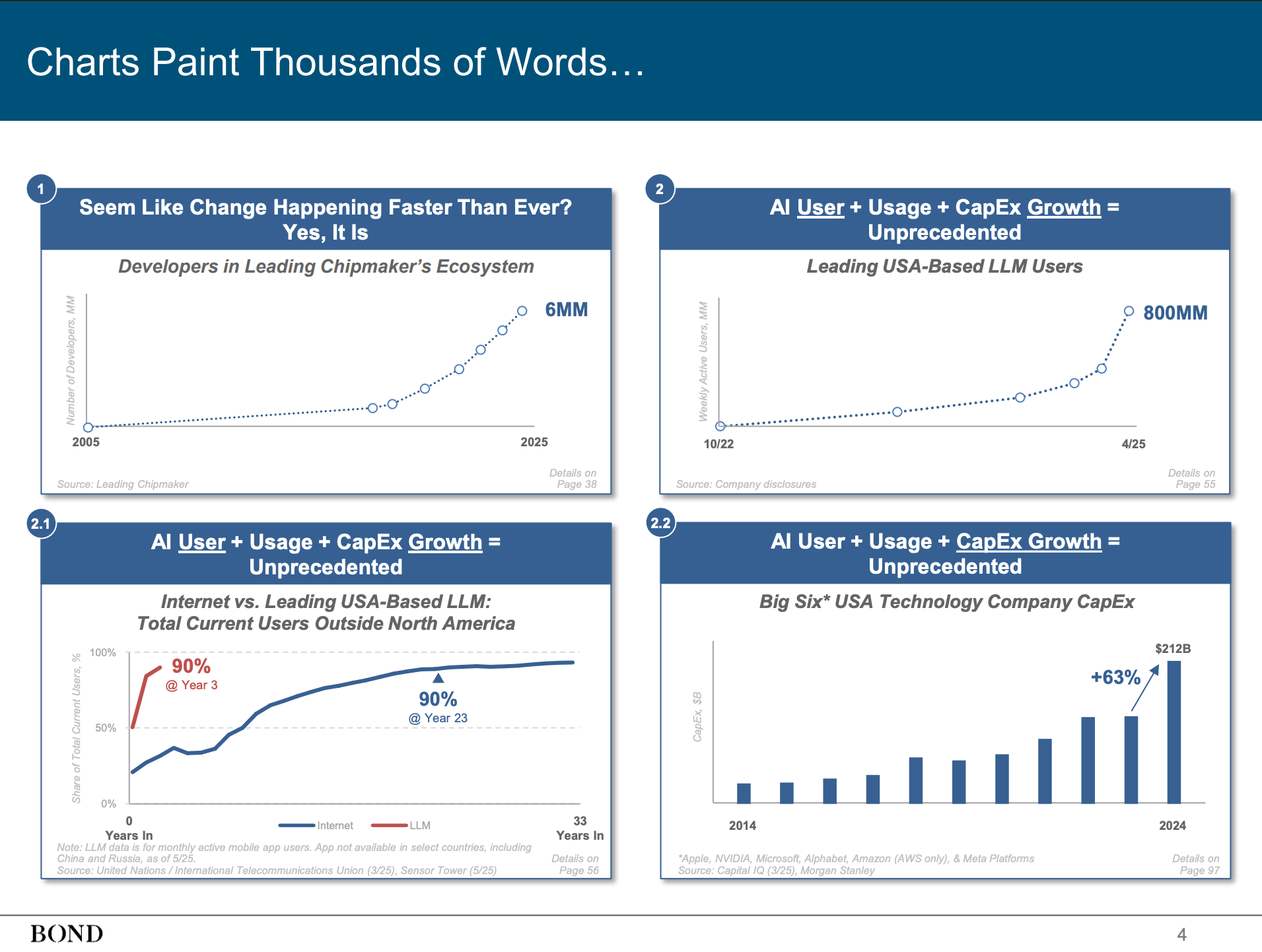 Charts Paint Thousands of Words…

1

Seem Like Change Happening Faster Than Ever? Yes, It Is

Developers in Leading Chipmaker's Ecosystem

Number of Developers, MM

6MM

2005

2025

Source: Leading Chipmaker

Details on Page 38

2

AI User + Usage + CapEx Growth = Unprecedented

Leading USA-Based LLM Users

Weekly Active Users, MM

800MM

10/22

4/25

Source: Company disclosures

Details on Page 55

2.1

AI User + Usage + CapEx Growth = Unprecedented

Internet vs. Leading USA-Based LLM: Total Current Users Outside North America

Share of Total Current Users, %

100%

50%

0%

90% @ Year 3

90% @ Year 23

0 Years In

Internet

LLM

33 Years In

Note: LLM data is for monthly active mobile app users. App not available in select countries, including China and Russia, as of 5/25.
Source: United Nations / International Telecommunications Union (3/25), Sensor Tower (5/25)

Details on Page 56

2.2

AI User + Usage + CapEx Growth = Unprecedented

Big Six* USA Technology Company CapEx

CapEx, $B

$212B

+63%

2014

2024

*Apple, NVIDIA, Microsoft, Alphabet, Amazon (AWS only), & Meta Platforms
Source: Capital IQ (3/25), Morgan Stanley

Details on Page 97

BOND

4